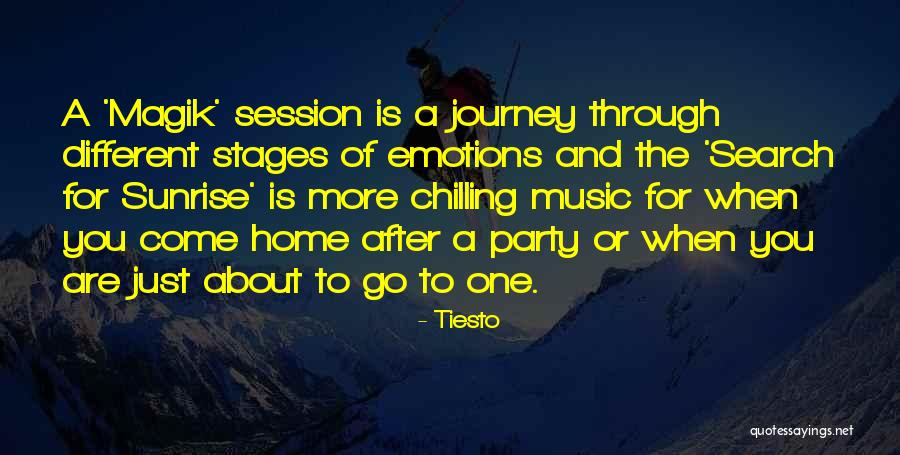 A 'Magik' session is a journey through different stages of emotions and the 'Search for Sunrise' is more chilling music for when you come home after a party or when you are just about to go to one.

- Tiesto

quotessayings.net